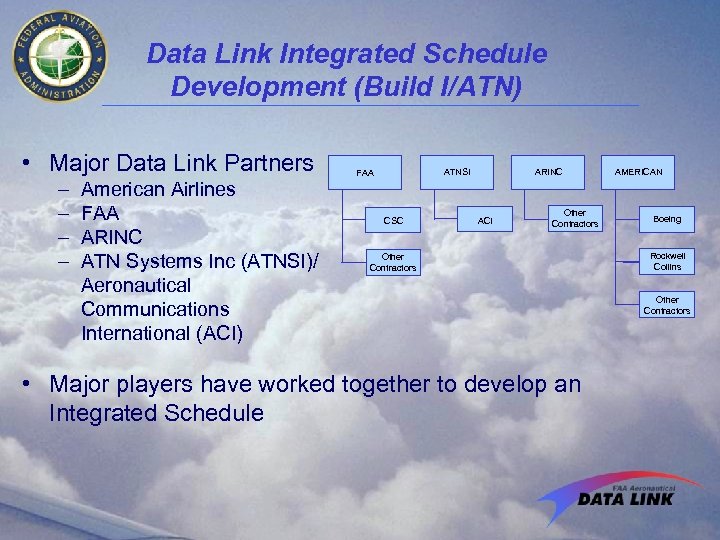 FEDERAL AVIATION ADMINISTRATION

Data Link Integrated Schedule Development (Build I/ATN)

• Major Data Link Partners
– American Airlines
– FAA
– ARINC
– ATN Systems Inc (ATNSI)/ Aeronautical Communications International (ACI)

FAA
CSC
Other Contractors
ATNSI
ACI
ARINC
Other Contractors
AMERICAN
Boeing
Rockwell Collins
Other Contractors

• Major players have worked together to develop an Integrated Schedule

FAA Aeronautical
DATA LINK